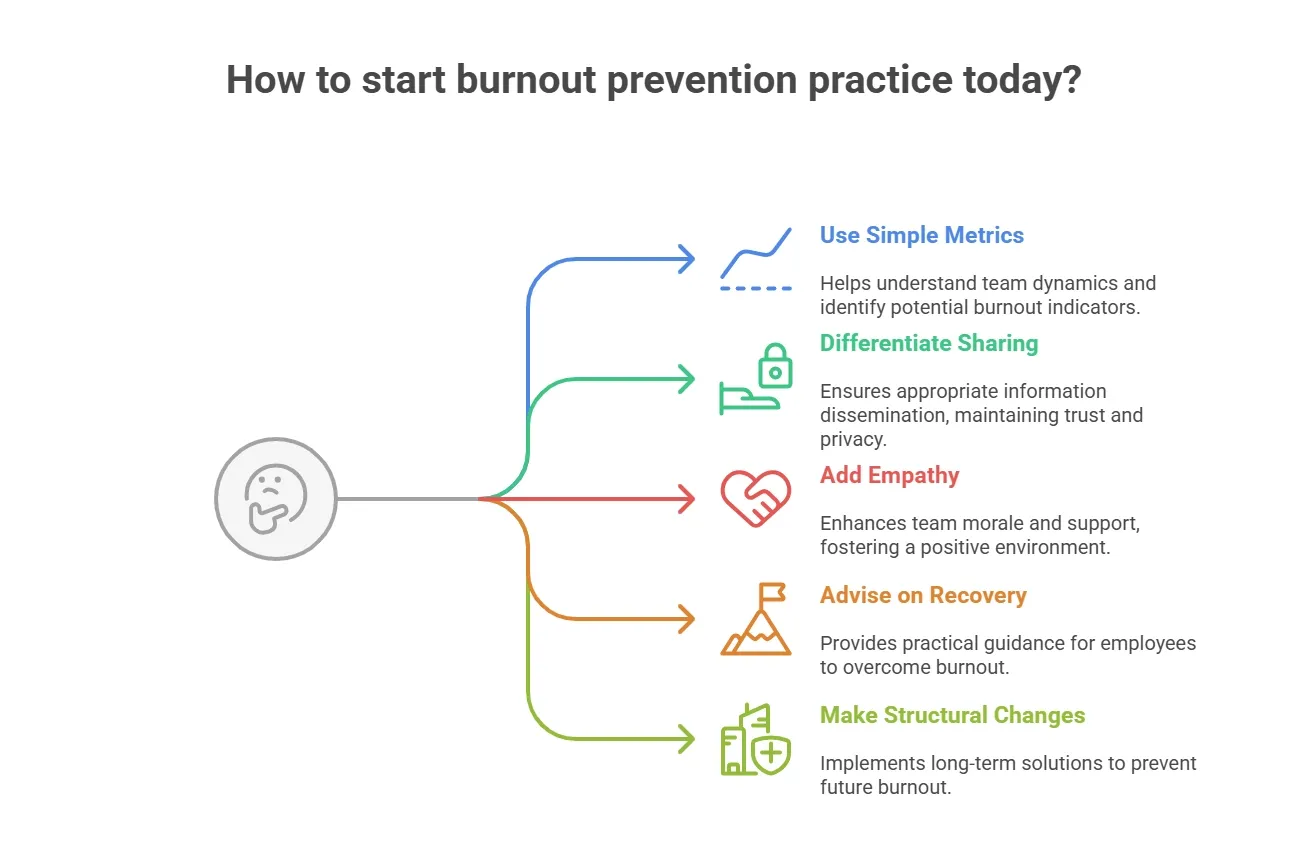 How to start burnout prevention practice today?

Use Simple Metrics

Helps understand team dynamics and identify potential burnout indicators.

Differentiate Sharing

Ensures appropriate information dissemination, maintaining trust and privacy.

Add Empathy

Enhances team morale and support, fostering a positive environment.

Advise on Recovery

Provides practical guidance for employees to overcome burnout.

Make Structural Changes

Implements long-term solutions to prevent future burnout.